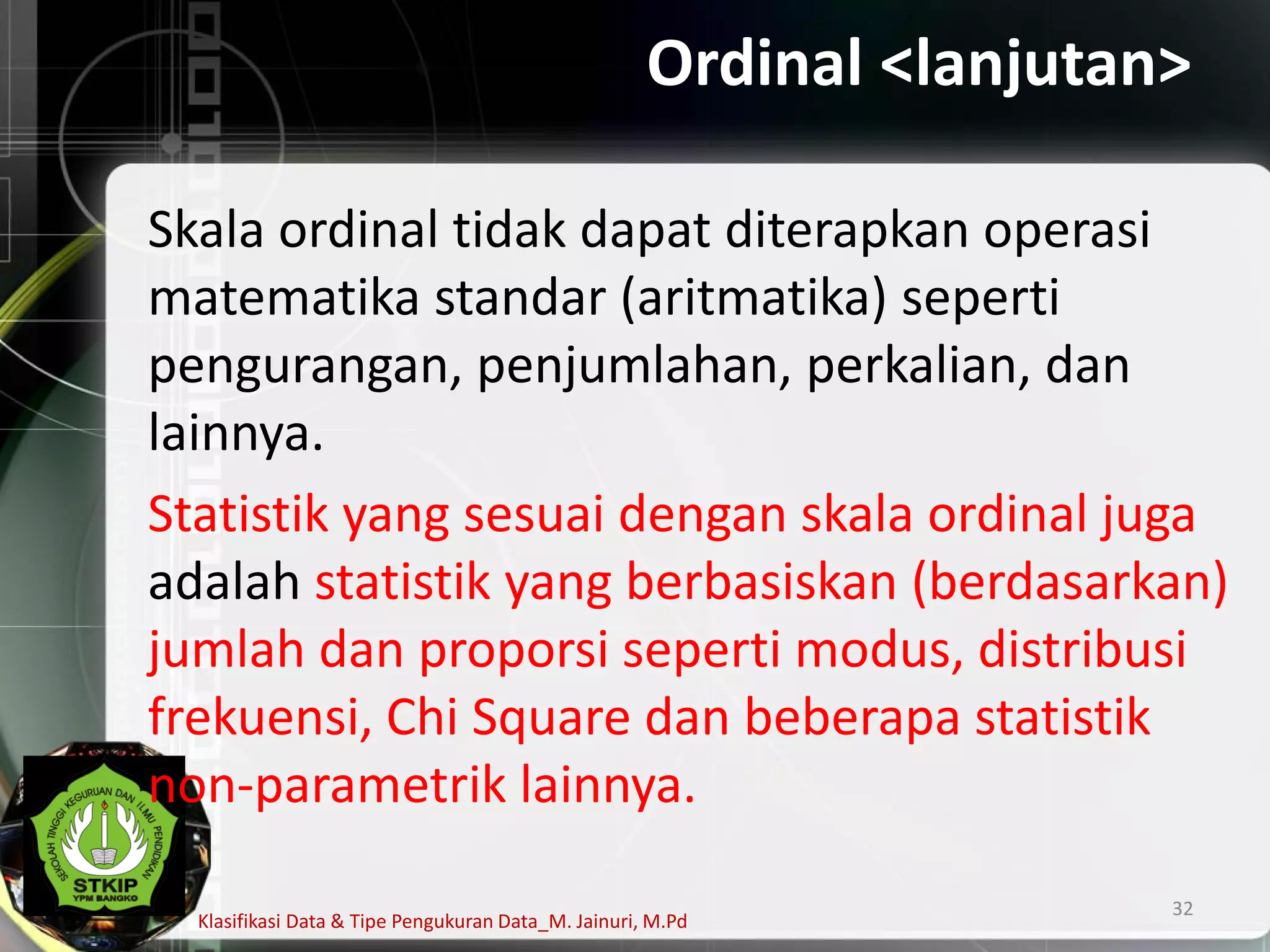 Ordinal <lanjutan>

Skala ordinal tidak dapat diterapkan operasi matematika standar (aritmatika) seperti pengurangan, penjumlahan, perkalian, dan lainnya.

Statistik yang sesuai dengan skala ordinal juga adalah statistik yang berbasiskan (berdasarkan) jumlah dan proporsi seperti modus, distribusi frekuensi, Chi Square dan beberapa statistik non-parametrik lainnya.

SEKOLAH TINGGI KEGURUAN DAN ILMU PENDIDIKAN
STKIP
YPM BANGKO

Klasifikasi Data & Tipe Pengukuran Data_M. Jainuri, M.Pd

32